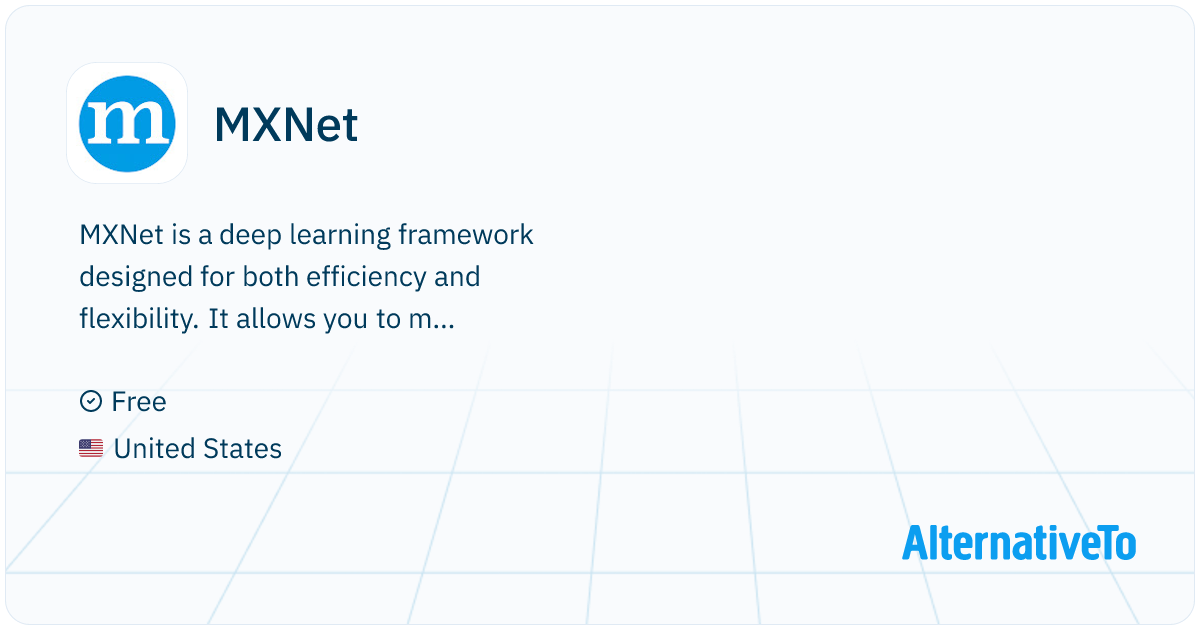 m

MXNet

MXNet is a deep learning framework designed for both efficiency and flexibility. It allows you to m...

Free

United States

AlternativeTo